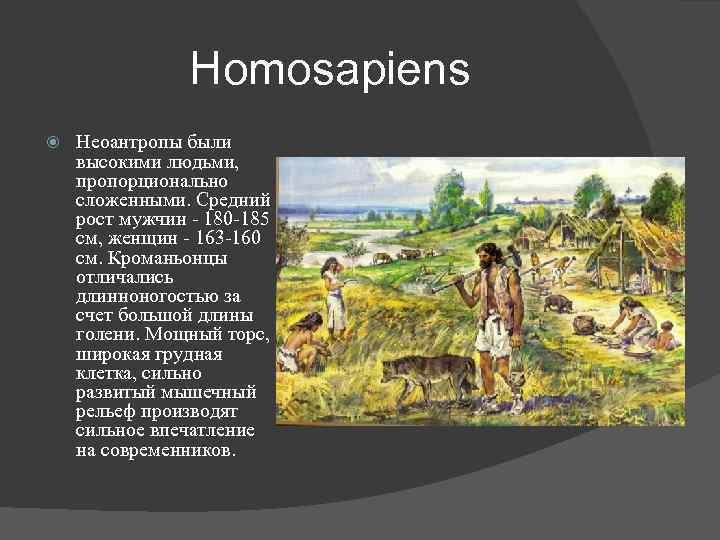 Homosapiens

Неоантропы были высокими людьми, пропорционально сложенными. Средний рост мужчин - 180-185 см, женщин - 163-160 см. Кроманьонцы отличались длинноногостью за счет большой длины голени. Мощный торс, широкая грудная клетка, сильно развитый мышечный рельеф производят сильное впечатление на современников.